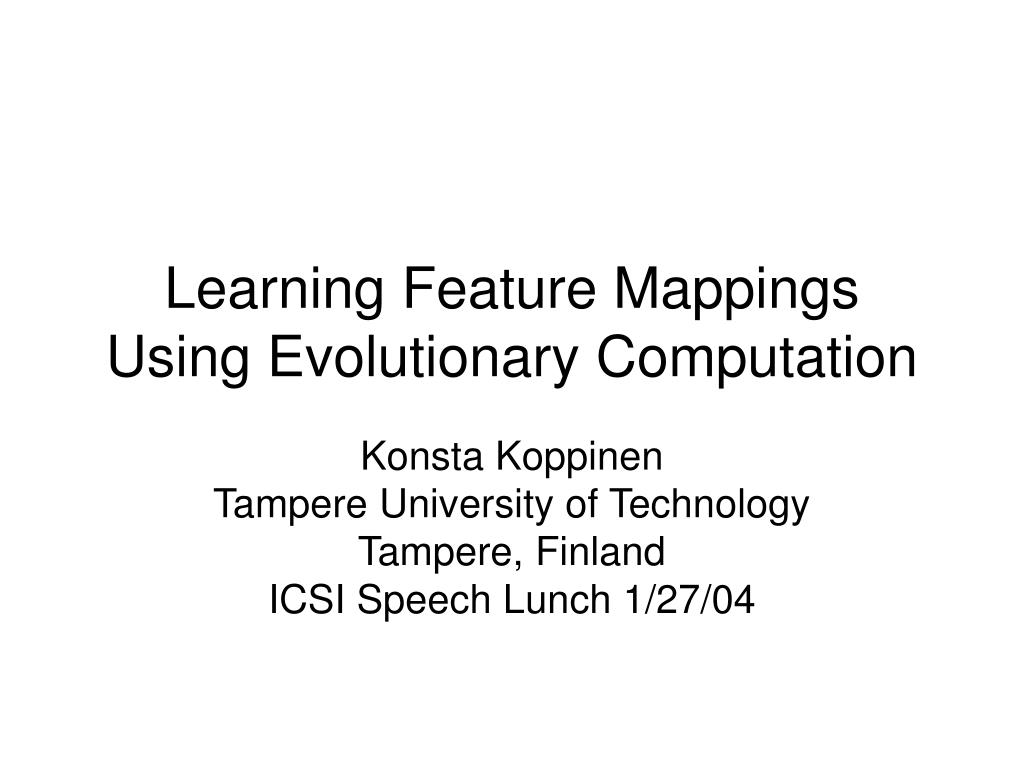 Learning Feature Mappings Using Evolutionary Computation

Konsta Koppinen
Tampere University of Technology
Tampere, Finland
ICSI Speech Lunch 1/27/04